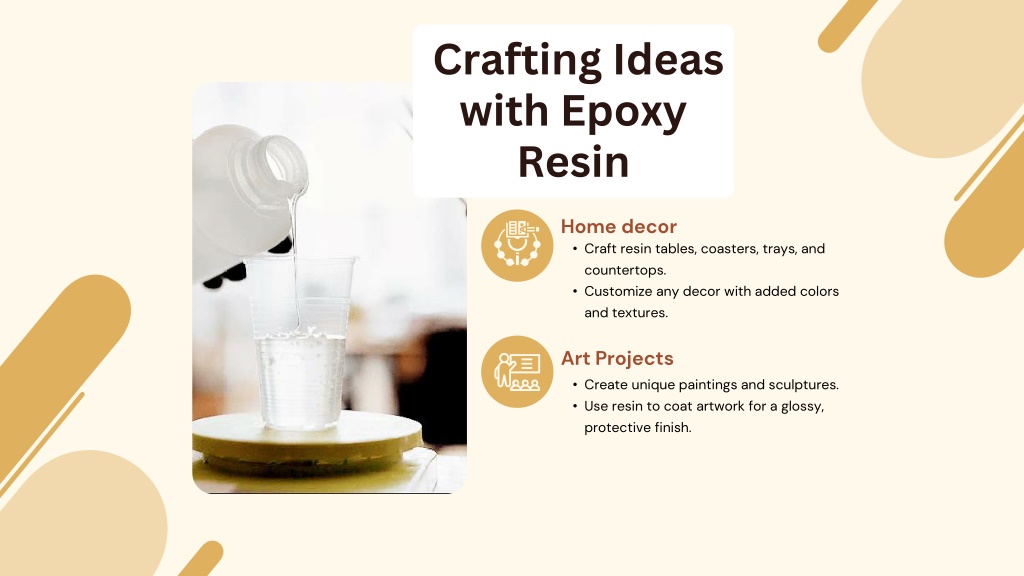 Crafting Ideas with Epoxy Resin

Home decor
• Craft resin tables, coasters, trays, and countertops.
• Customize any decor with added colors and textures.

Art Projects
• Create unique paintings and sculptures.
• Use resin to coat artwork for a glossy, protective finish.